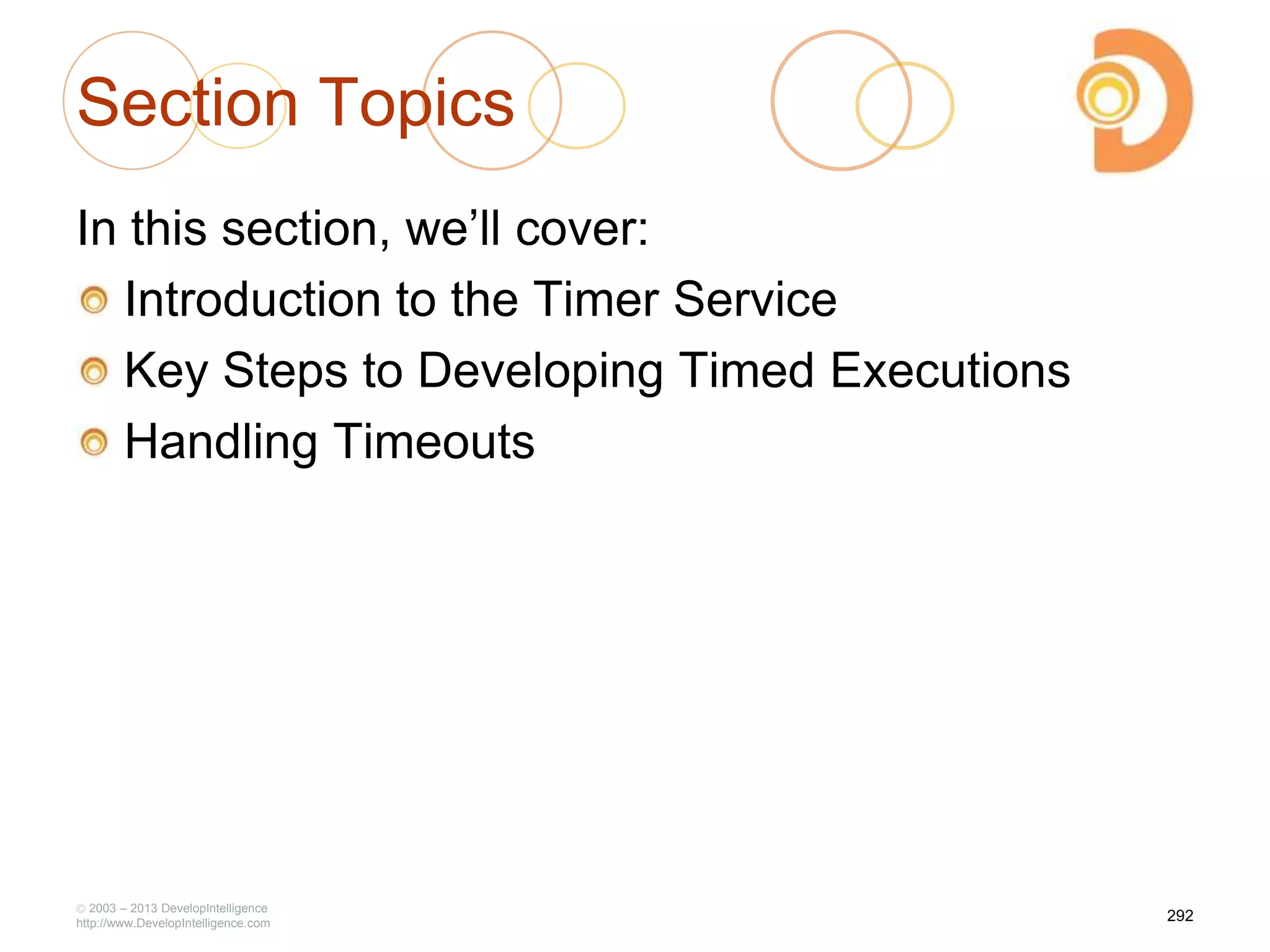 Section Topics

In this section, we’ll cover:

Introduction to the Timer Service

Key Steps to Developing Timed Executions

Handling Timeouts

© 2003 – 2013 DevelopIntelligence
http://www.DevelopIntelligence.com

292